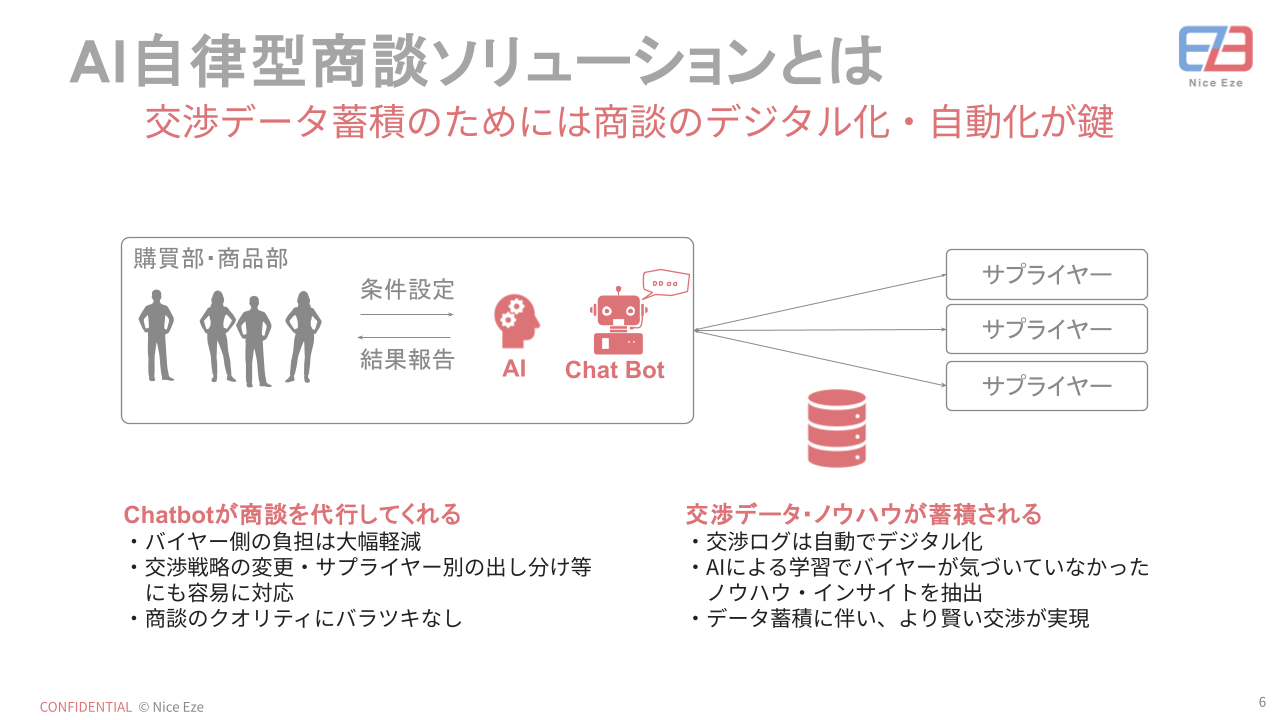 AI自律型商談ソリューションとは

Nice Eze

交渉データ蓄積のためには商談のデジタル化・自動化が鍵

購買部・商品部

条件設定

結果報告

AI

Chat Bot

サプライヤー

サプライヤー

サプライヤー

Chatbotが商談を代行してくれる
・バイヤー側の負担は大幅軽減
・交渉戦略の変更・サプライヤー別の出し分け等にも容易に対応
・商談のクオリティにバラツキなし

交渉データ・ノウハウが蓄積される
・交渉ログは自動でデジタル化
・AIによる学習でバイヤーが気づいていなかったノウハウ・インサイトを抽出
・データ蓄積に伴い、より賢い交渉が実現

CONFIDENTIAL © Nice Eze

6